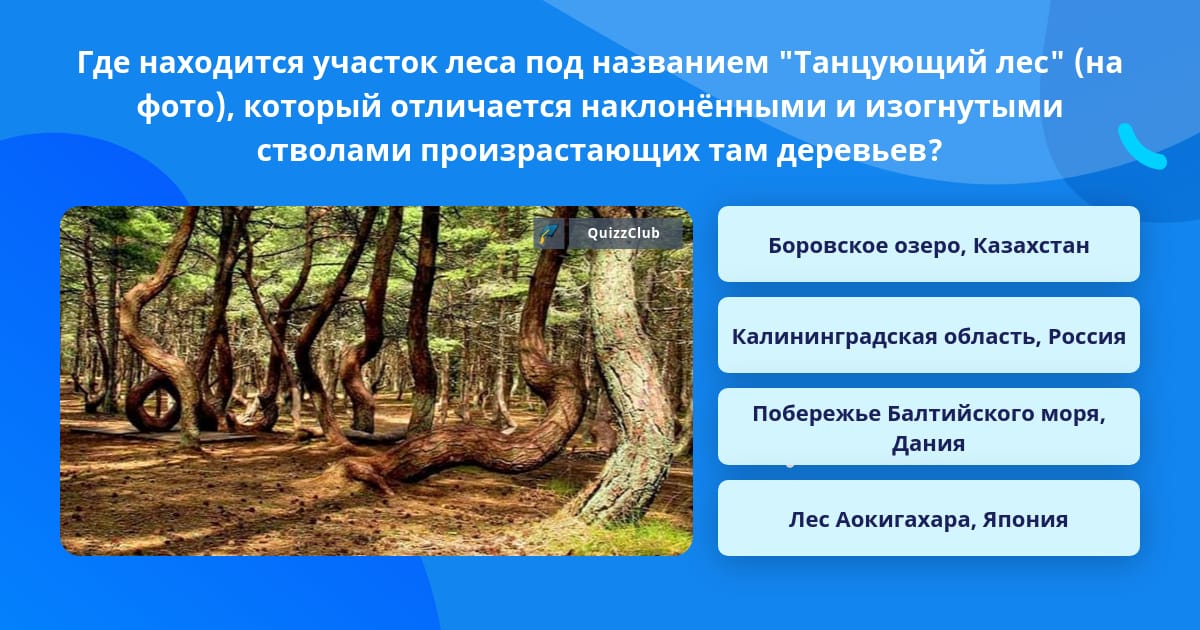 Где находится участок леса под названием "Танцующий лес" (на фото), который отличается наклонёнными и изогнутыми стволами произрастающих там деревьев?

QuizzClub

Боровское озеро, Казахстан

Калининградская область, Россия

Побережье Балтийского моря, Дания

Лес Аокигахара, Япония